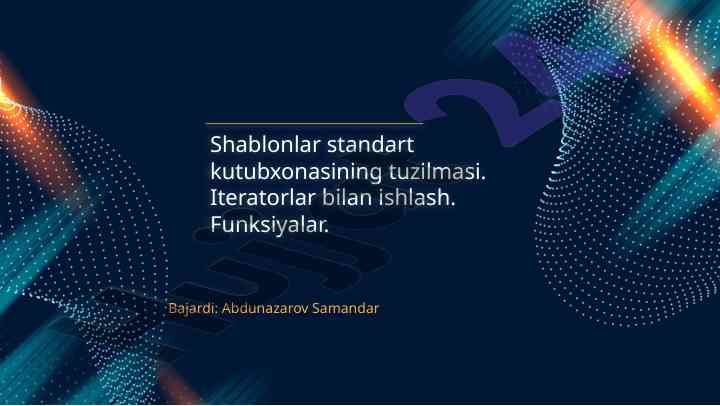 Shablonlar standart kutubxonasining tuzilmasi. Iteratorlar bilan ishlash. Funksiyalar.

Bajardi: Abdunazarov Samandar